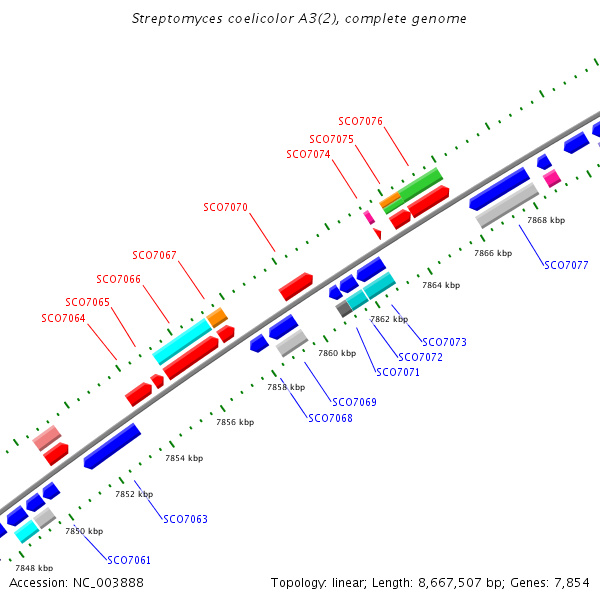 Streptomyces coelicolor A3(2), complete genome

SCO7076
SCO7075
SCO7074
SCO7070
SCO7067
SCO7066
SCO7065
SCO7064

7868 kbp
7866 kbp
SCO7077
7864 kbp
7862 kbp
SCO7073
SCO7072
SCO7071
7860 kbp
7858 kbp
SCO7069
SCO7068
7856 kbp
7854 kbp
7852 kbp
SCO7063
7850 kbp
SCO7061
7848 kbp

Accession: NC_003888
Topology: linear; Length: 8,667,507 bp; Genes: 7,854